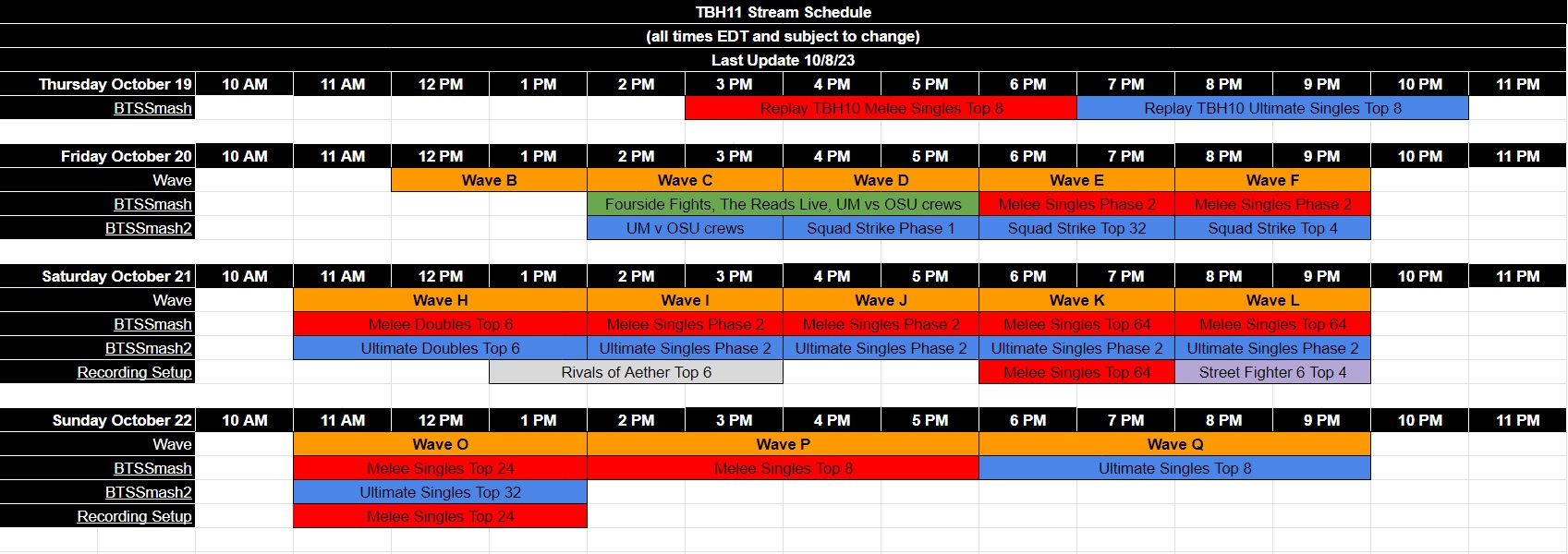 TBH11 Stream Schedule
(all times EDT and subject to change)
Last Update 10/8/23

| Thursday October 19 | 10 AM | 11 AM | 12 PM | 1 PM | 2 PM | 3 PM | 4 PM | 5 PM | 6 PM | 7 PM | 8 PM | 9 PM | 10 PM | 11 PM |
|---|---|---|---|---|---|---|---|---|---|---|---|---|---|---|
| BTSSmash | | | | | | Replay TBH10 Melee Singles Top 8 | | | | Replay TBH10 Ultimate Singles Top 8 | | | | |

| Friday October 20 | 10 AM | 11 AM | 12 PM | 1 PM | 2 PM | 3 PM | 4 PM | 5 PM | 6 PM | 7 PM | 8 PM | 9 PM | 10 PM | 11 PM |
|---|---|---|---|---|---|---|---|---|---|---|---|---|---|---|
| Wave | | | Wave B | | Wave C | | Wave D | | Wave E | | Wave F | | | |
| BTSSmash | | | | | Fourside Fights, The Reads Live, UM vs OSU crews | | | | Melee Singles Phase 2 | | Melee Singles Phase 2 | | | |
| BTSSmash2 | | | | | UM v OSU crews | | Squad Strike Phase 1 | | Squad Strike Top 32 | | Squad Strike Top 4 | | | |

| Saturday October 21 | 10 AM | 11 AM | 12 PM | 1 PM | 2 PM | 3 PM | 4 PM | 5 PM | 6 PM | 7 PM | 8 PM | 9 PM | 10 PM | 11 PM |
|---|---|---|---|---|---|---|---|---|---|---|---|---|---|---|
| Wave | | Wave H | | | Wave I | | Wave J | | Wave K | | Wave L | | | |
| BTSSmash | | Melee Doubles Top 6 | | | Melee Singles Phase 2 | | Melee Singles Phase 2 | | Melee Singles Top 64 | | Melee Singles Top 64 | | | |
| BTSSmash2 | | Ultimate Doubles Top 6 | | | Ultimate Singles Phase 2 | | Ultimate Singles Phase 2 | | Ultimate Singles Phase 2 | | Ultimate Singles Phase 2 | | | |
| Recording Setup | | | | Rivals of Aether Top 6 | | | | | Melee Singles Top 64 | | Street Fighter 6 Top 4 | | | |

| Sunday October 22 | 10 AM | 11 AM | 12 PM | 1 PM | 2 PM | 3 PM | 4 PM | 5 PM | 6 PM | 7 PM | 8 PM | 9 PM | 10 PM | 11 PM |
|---|---|---|---|---|---|---|---|---|---|---|---|---|---|---|
| Wave | | Wave O | | | Wave P | | | | Wave Q | | | | | |
| BTSSmash | | Melee Singles Top 24 | | | Melee Singles Top 8 | | | | Ultimate Singles Top 8 | | | | | |
| BTSSmash2 | | Ultimate Singles Top 32 | | | | | | | | | | | | |
| Recording Setup | | Melee Singles Top 24 | | | | | | | | | | | | |